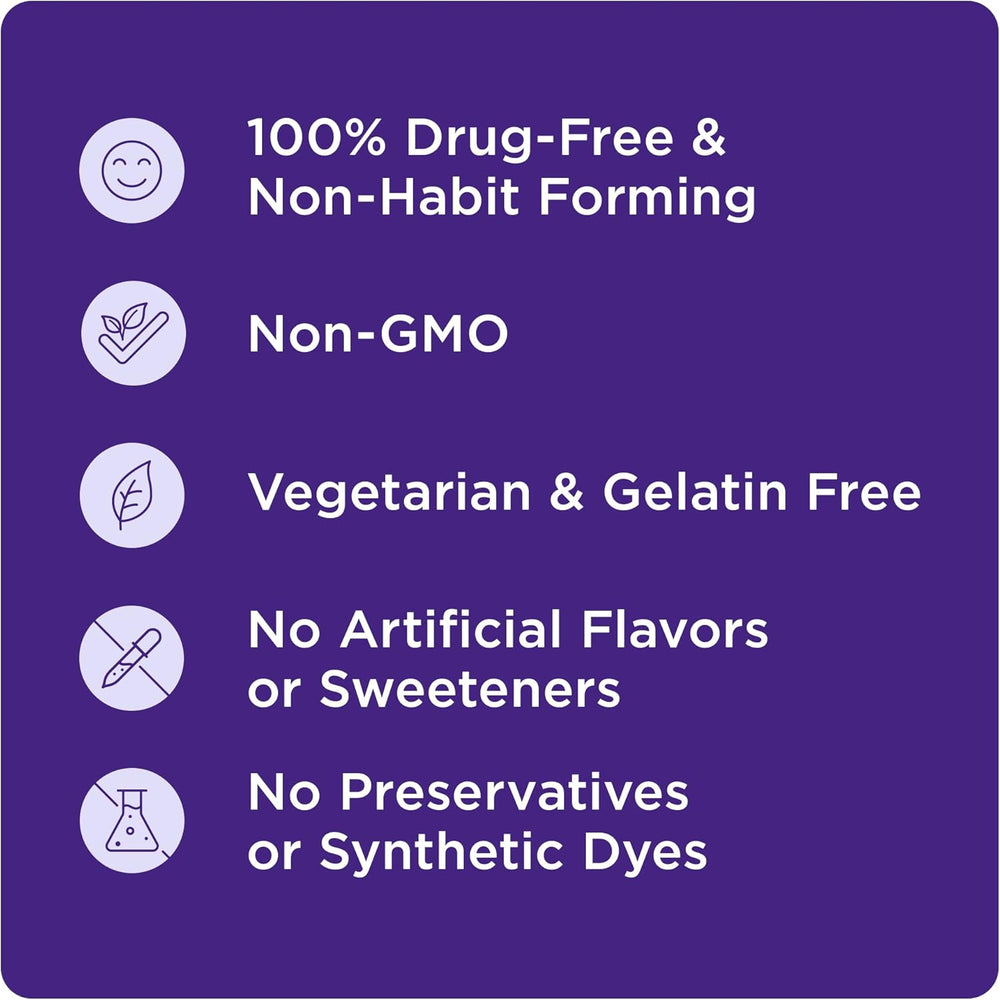 100% Drug-Free & Non-Habit Forming

Non-GMO

Vegetarian & Gelatin Free

No Artificial Flavors or Sweeteners

No Preservatives or Synthetic Dyes